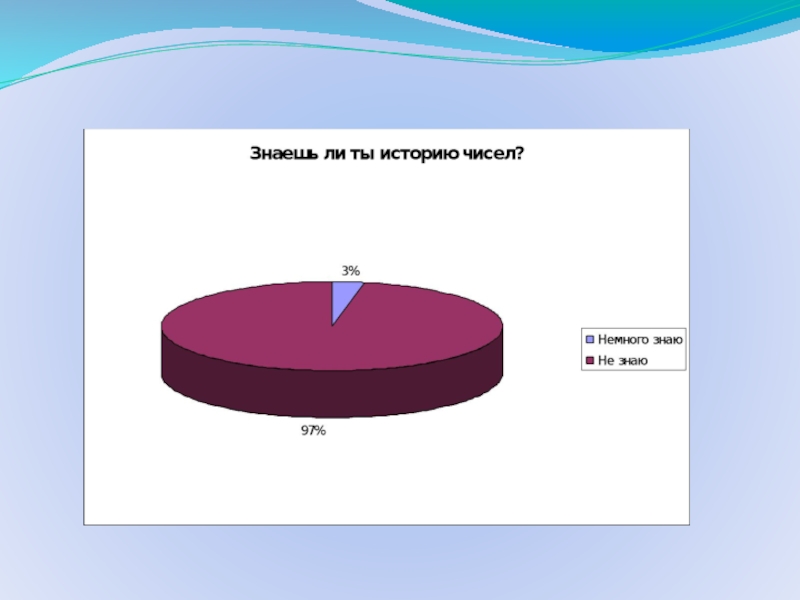 Знаешь ли ты историю чисел?

3%

97%

Немного знаю
Не знаю